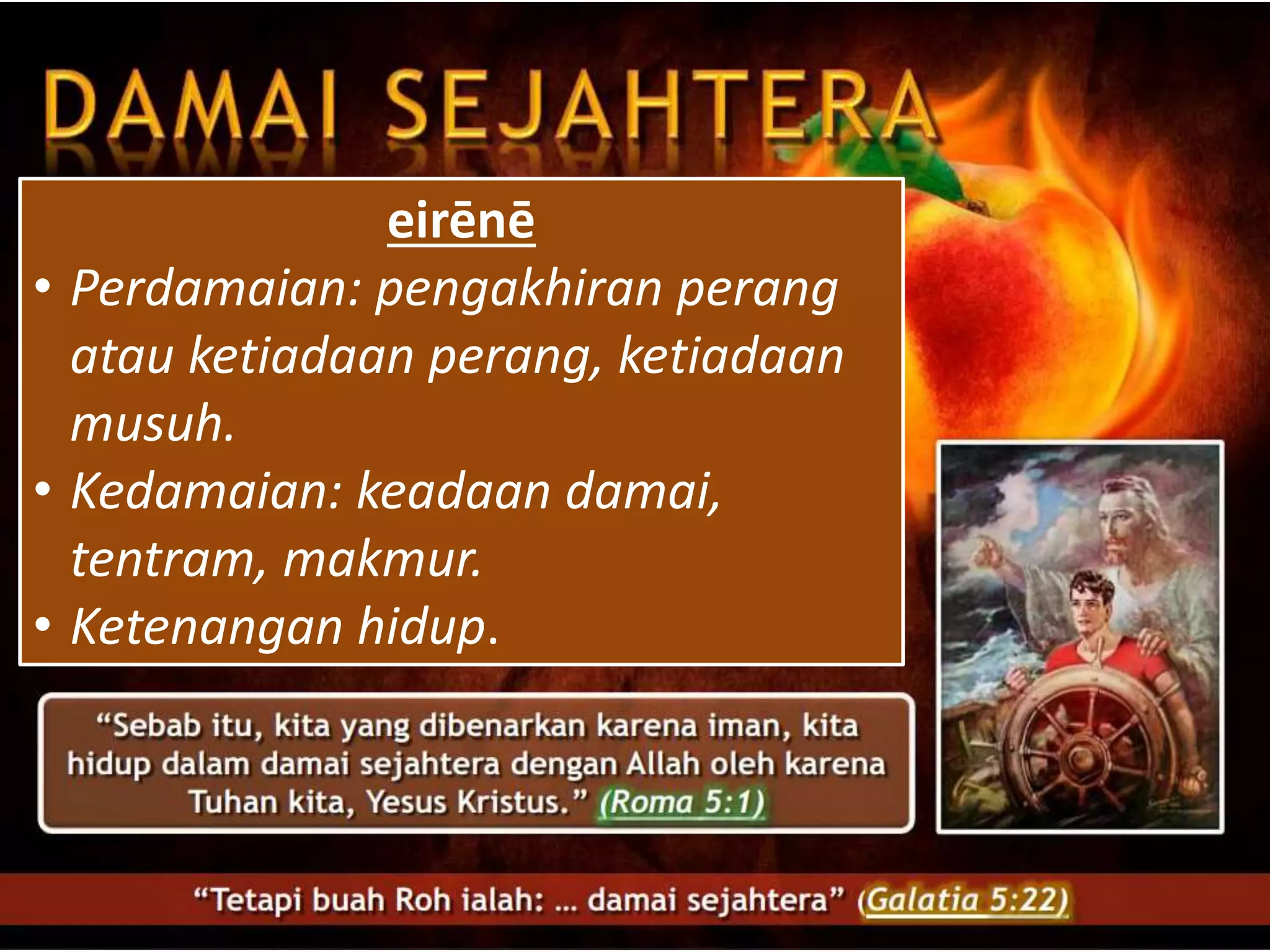 DAMAI SEJAHTERA

eirēnē

• Perdamaian: pengakhiran perang atau ketiadaan perang, ketiadaan musuh.
• Kedamaian: keadaan damai, tentram, makmur.
• Ketenangan hidup.

“Sebab itu, kita yang dibenarkan karena iman, kita hidup dalam damai sejahtera dengan Allah oleh karena Tuhan kita, Yesus Kristus.” (Roma 5:1)

“Tetapi buah Roh ialah: ... damai sejahtera” (Galatia 5:22)